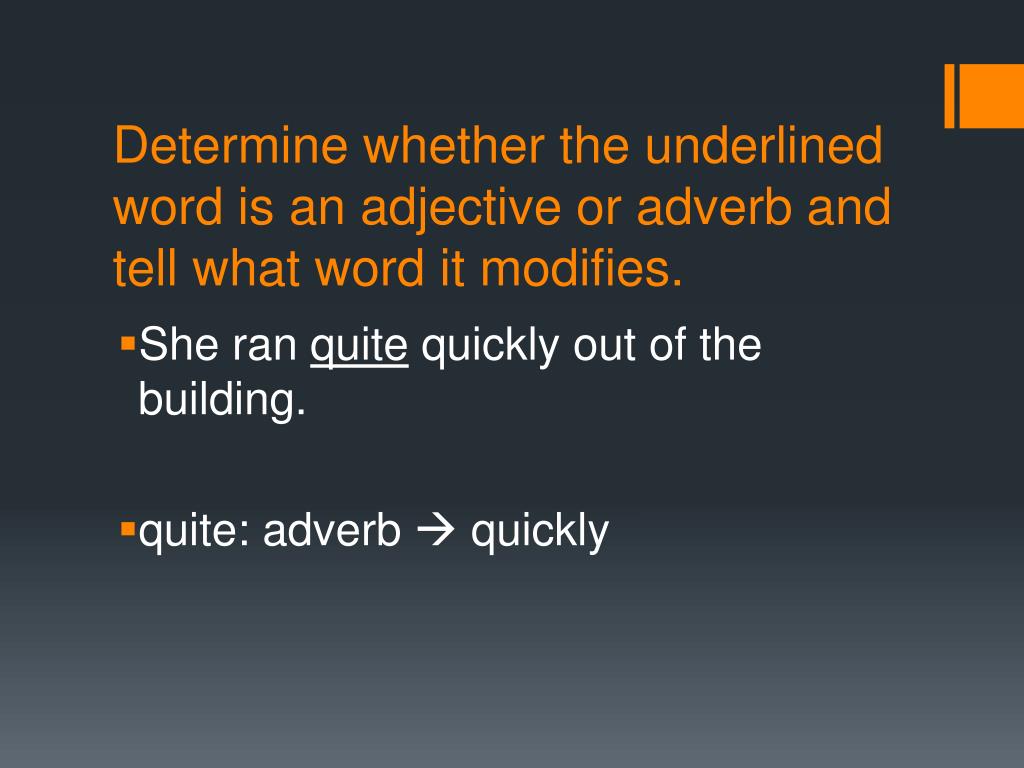 Determine whether the underlined word is an adjective or adverb and tell what word it modifies.

▪She ran quite quickly out of the building.

▪quite: adverb → quickly